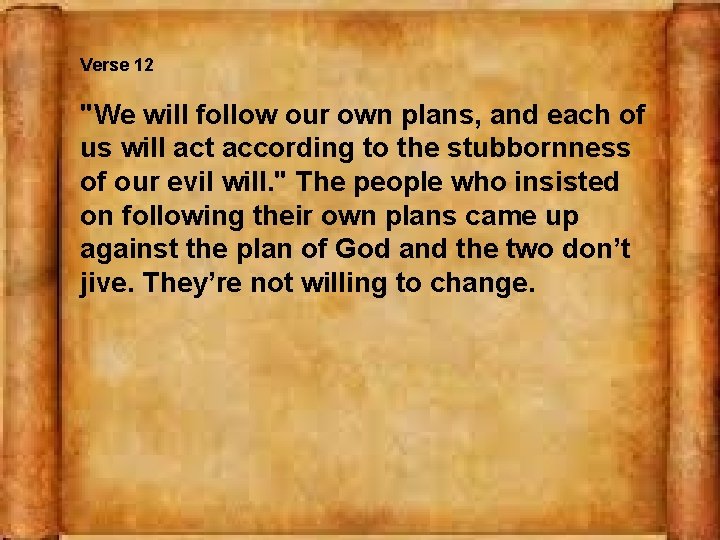 Verse 12

"We will follow our own plans, and each of us will act according to the stubbornness of our evil will." The people who insisted on following their own plans came up against the plan of God and the two don’t jive. They’re not willing to change.